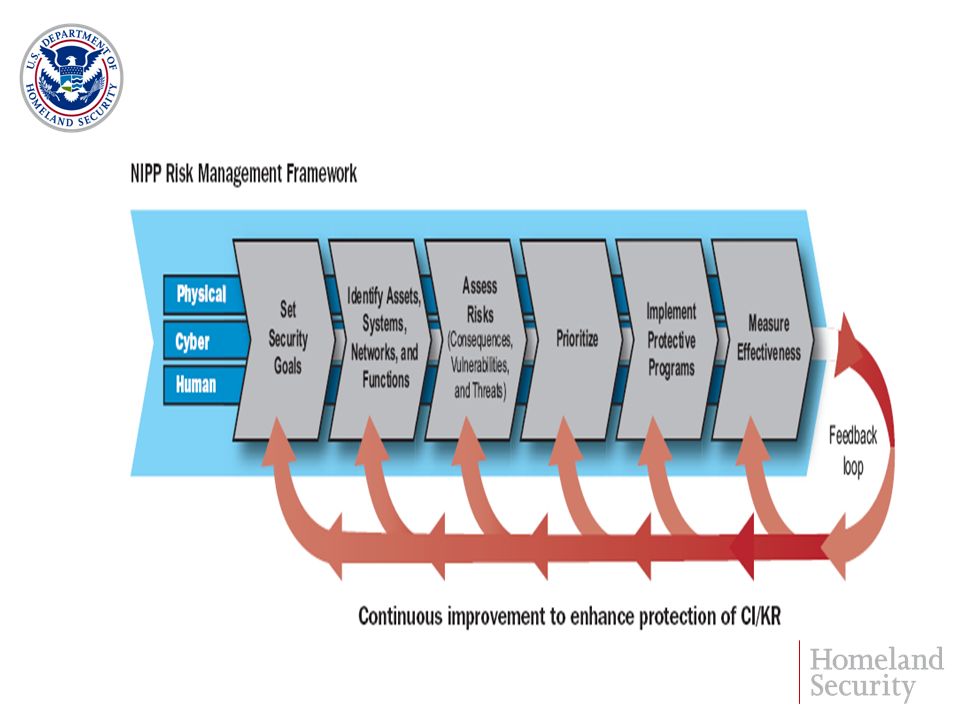 U.S. DEPARTMENT OF HOMELAND SECURITY

NIPP Risk Management Framework

Physical
Cyber
Human

Set Security Goals

Identify Assets, Systems, Networks, and Functions

Assess Risks (Consequences, Vulnerabilities, and Threats)

Prioritize

Implement Protective Programs

Measure Effectiveness

Feedback loop

Continuous improvement to enhance protection of CI/KR

Homeland Security